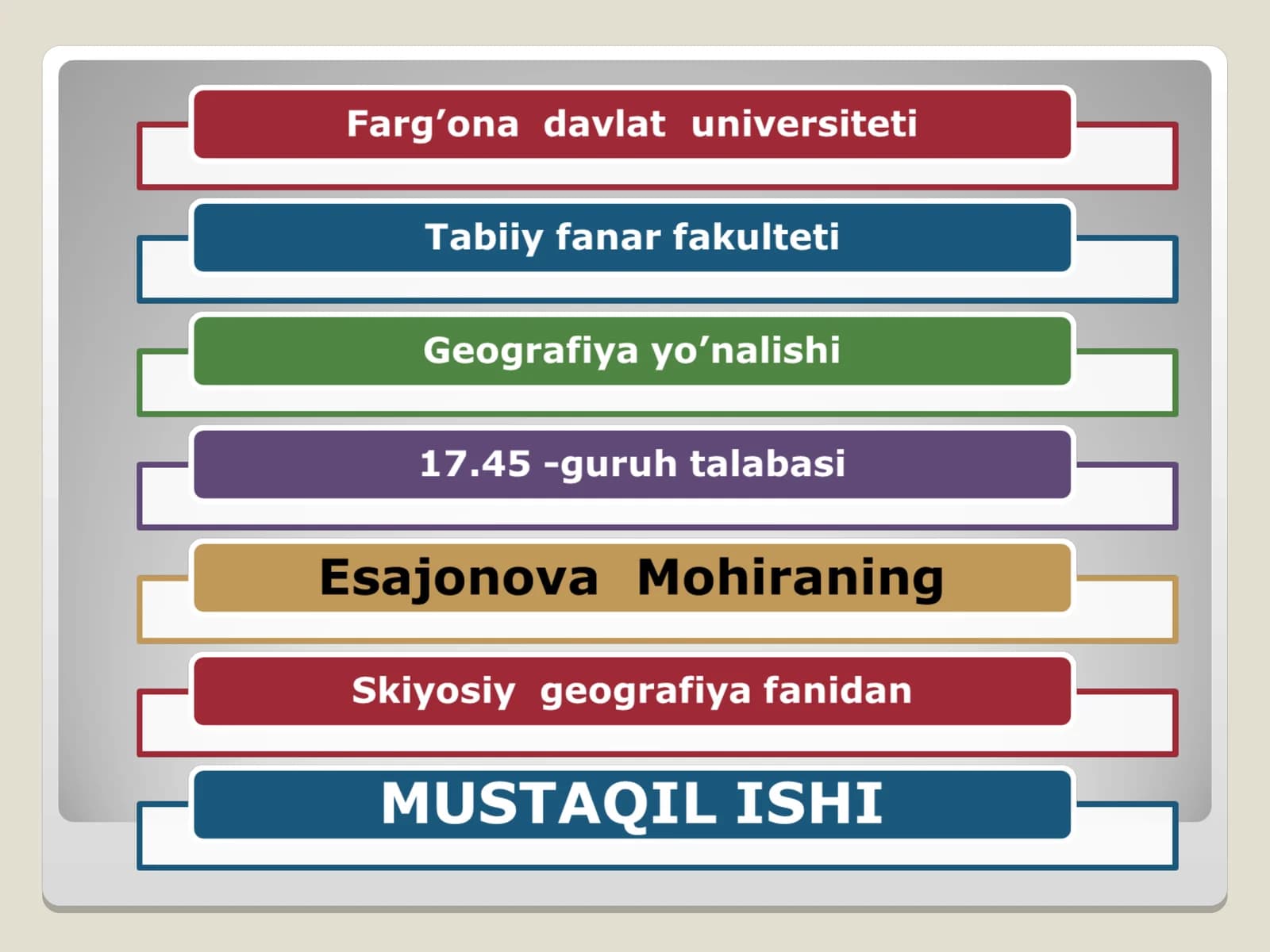 Farg’ona davlat universiteti

Tabiiy fanar fakulteti

Geografiya yo’nalishi

17.45 -guruh talabasi

Esajonova Mohiraning

Skiyosiy geografiya fanidan

MUSTAQIL ISHI